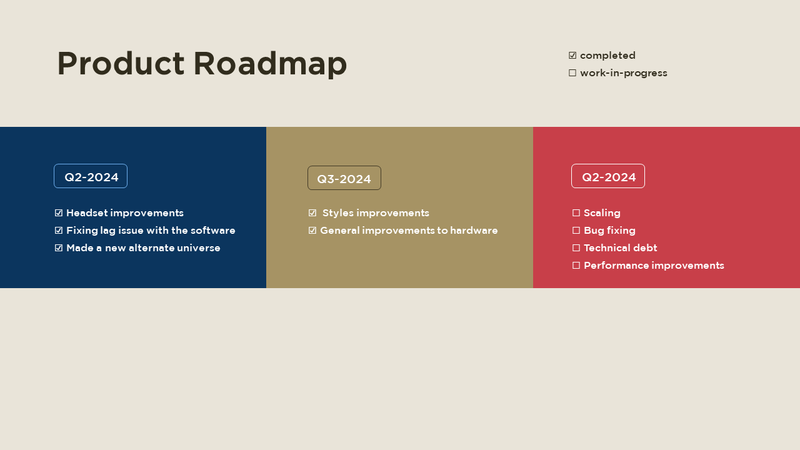 Product Roadmap

☑ completed
☐ work-in-progress

Q2-2024

☑ Headset improvements
☑ Fixing lag issue with the software
☑ Made a new alternate universe

Q3-2024

☑ Styles improvements
☑ General improvements to hardware

Q2-2024

☐ Scaling
☐ Bug fixing
☐ Technical debt
☐ Performance improvements